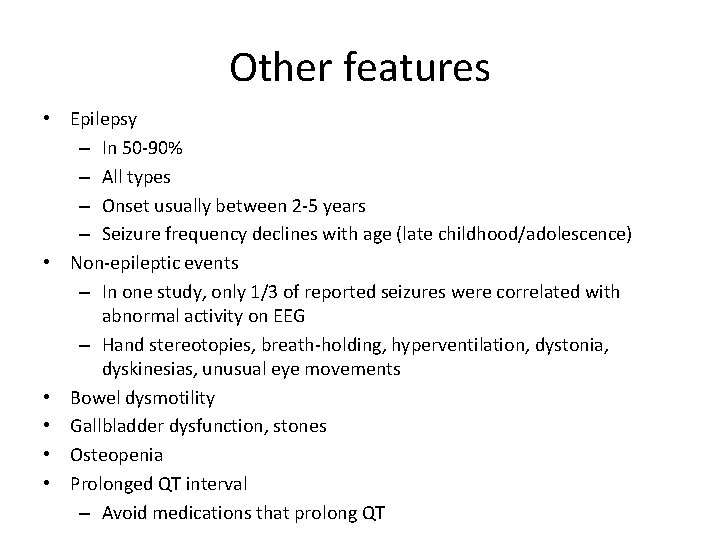 Other features

• Epilepsy
 – In 50-90%
 – All types
 – Onset usually between 2-5 years
 – Seizure frequency declines with age (late childhood/adolescence)
• Non-epileptic events
 – In one study, only 1/3 of reported seizures were correlated with abnormal activity on EEG
 – Hand stereotopies, breath-holding, hyperventilation, dystonia, dyskinesias, unusual eye movements
• Bowel dysmotility
• Gallbladder dysfunction, stones
• Osteopenia
• Prolonged QT interval
 – Avoid medications that prolong QT